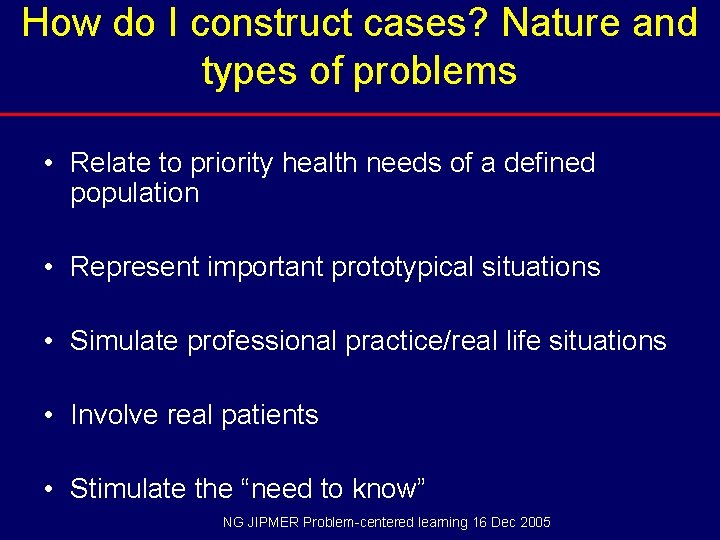 How do I construct cases? Nature and types of problems

• Relate to priority health needs of a defined population

• Represent important prototypical situations

• Simulate professional practice/real life situations

• Involve real patients

• Stimulate the “need to know”

NG JIPMER Problem-centered learning 16 Dec 2005